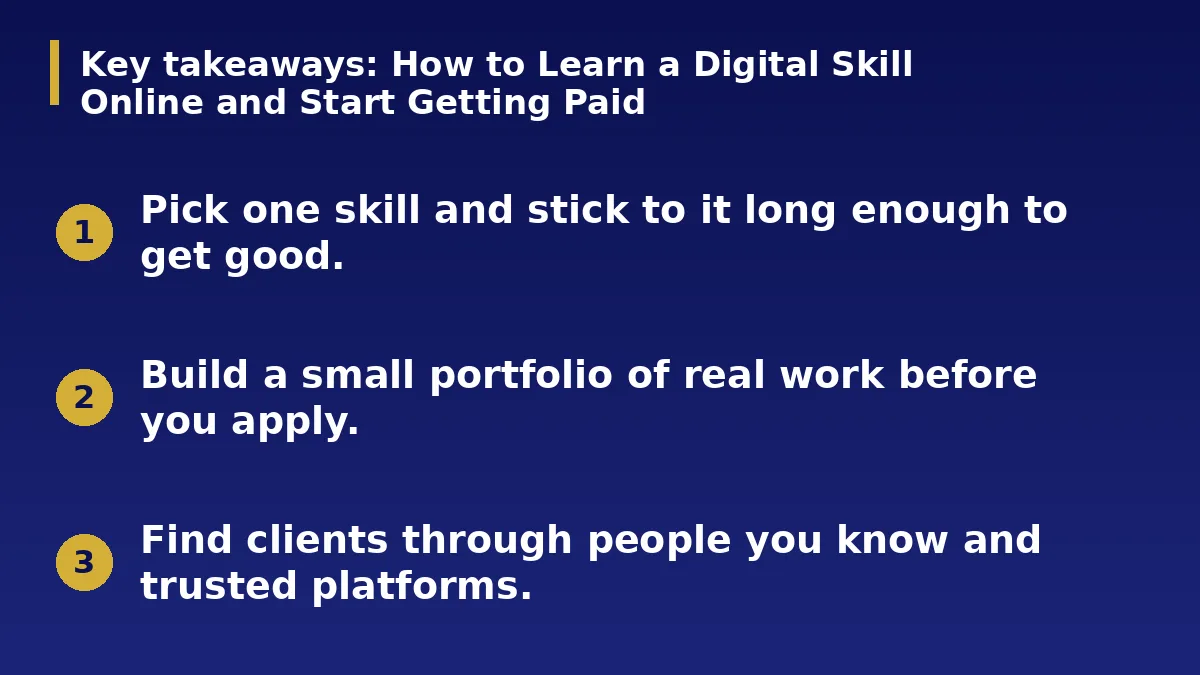 Key takeaways: How to Learn a Digital Skill Online and Start Getting Paid

1 Pick one skill and stick to it long enough to get good.

2 Build a small portfolio of real work before you apply.

3 Find clients through people you know and trusted platforms.